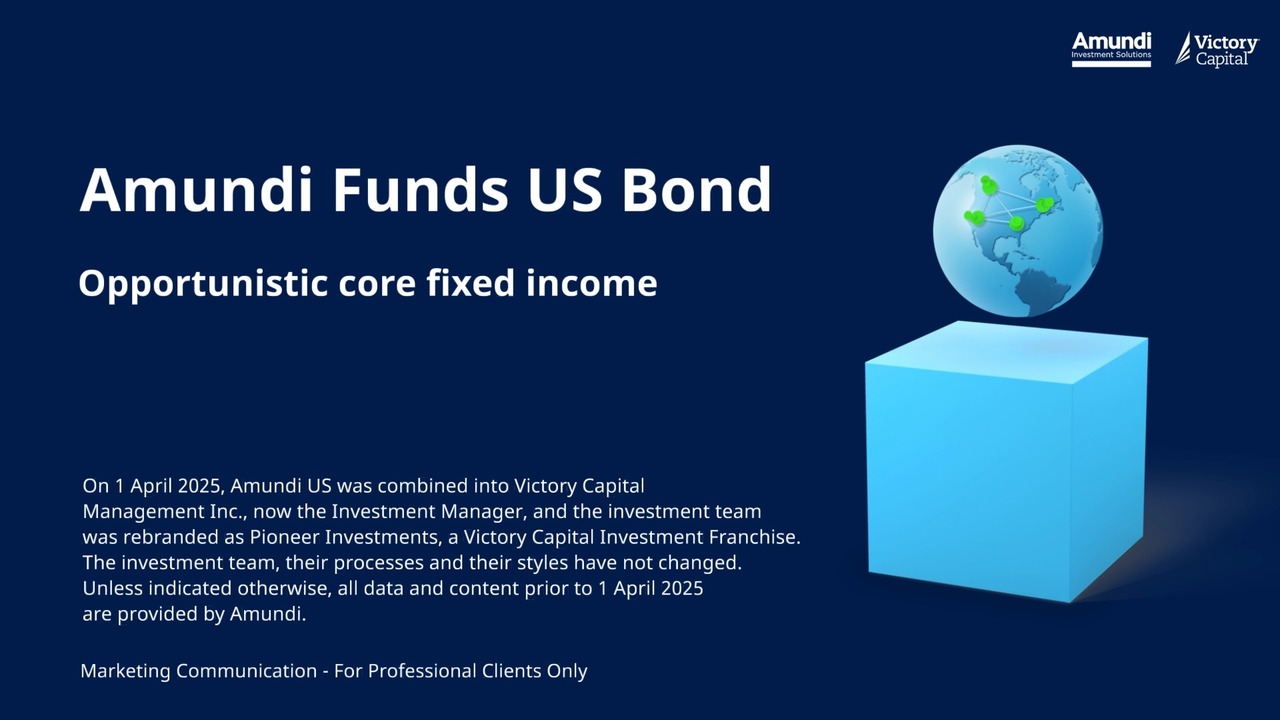 Amundi
Investment Solutions

Victory Capital

Amundi Funds US Bond

Opportunistic core fixed income

On 1 April 2025, Amundi US was combined into Victory Capital Management Inc., now the Investment Manager, and the investment team was rebranded as Pioneer Investments, a Victory Capital Investment Franchise. The investment team, their processes and their styles have not changed. Unless indicated otherwise, all data and content prior to 1 April 2025 are provided by Amundi.

Marketing Communication - For Professional Clients Only